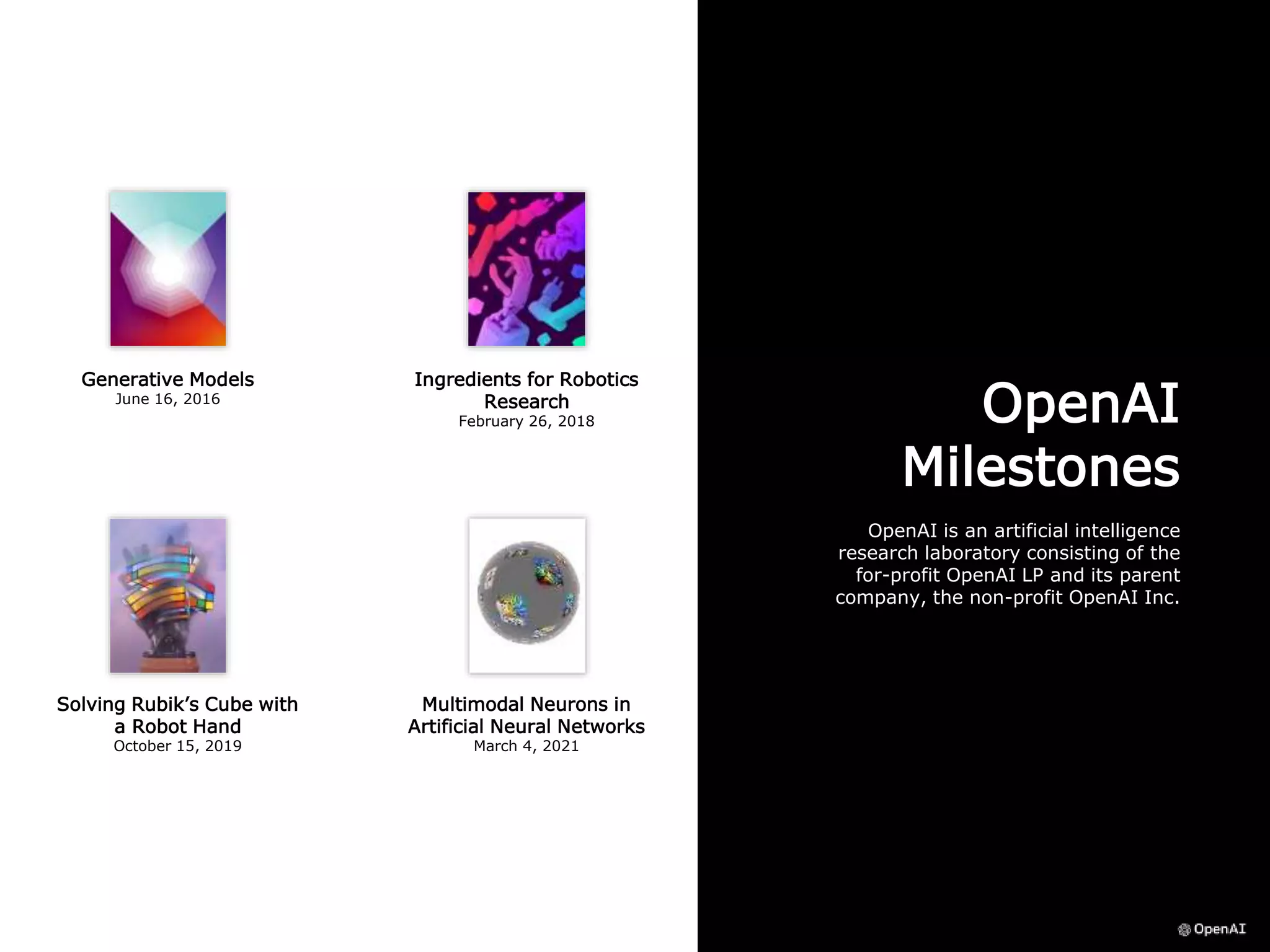 Generative Models
June 16, 2016

Ingredients for Robotics Research
February 26, 2018

Solving Rubik's Cube with a Robot Hand
October 15, 2019

Multimodal Neurons in Artificial Neural Networks
March 4, 2021

OpenAI Milestones

OpenAI is an artificial intelligence research laboratory consisting of the for-profit OpenAI LP and its parent company, the non-profit OpenAI Inc.

OpenAI